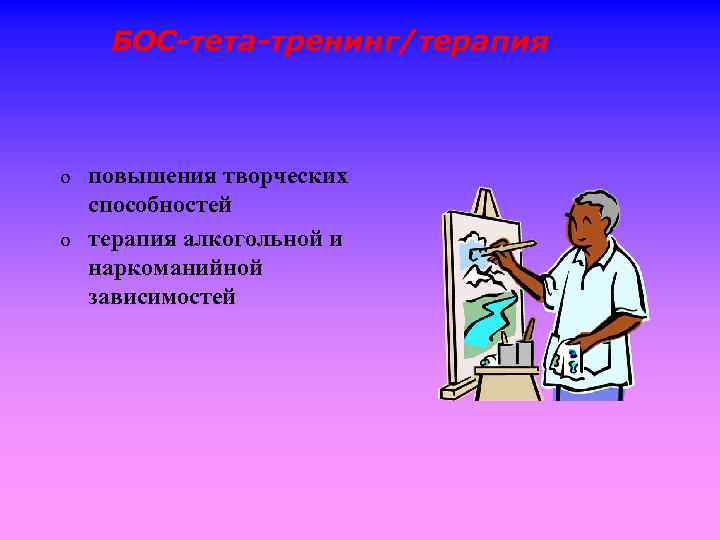 БОС-тета-тренинг/терапия

o повышения творческих способностей
o терапия алкогольной и наркоманийной зависимостей